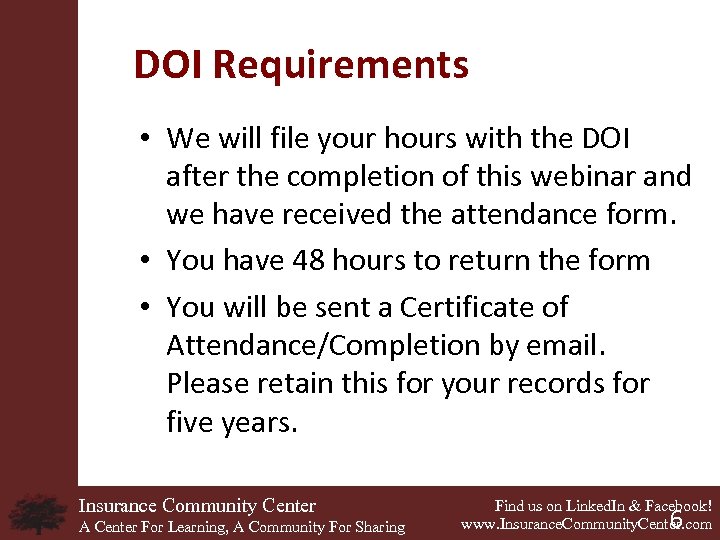 DOI Requirements

• We will file your hours with the DOI after the completion of this webinar and we have received the attendance form.

• You have 48 hours to return the form

• You will be sent a Certificate of Attendance/Completion by email. Please retain this for your records for five years.

Insurance Community Center
A Center For Learning, A Community For Sharing

Find us on LinkedIn & Facebook!
www.InsuranceCommunityCenter.com

6